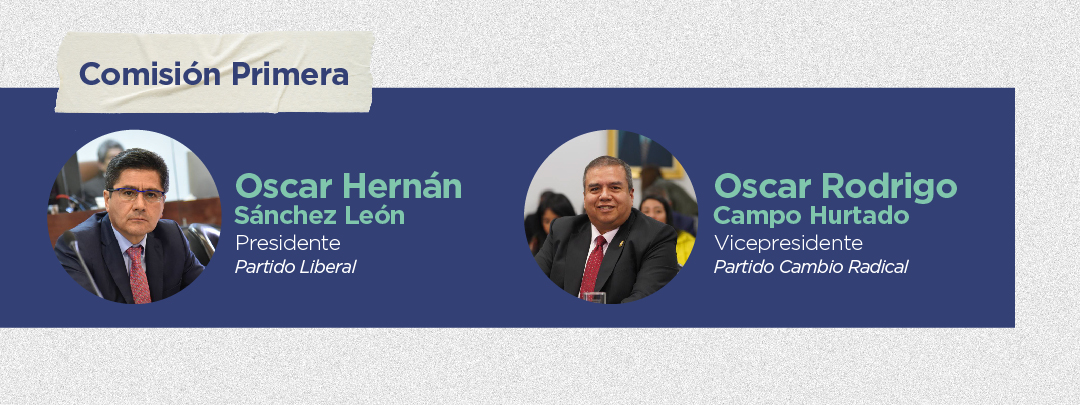 Comisión Primera

Oscar Hernán
Sánchez León
Presidente
Partido Liberal

Oscar Rodrigo
Campo Hurtado
Vicepresidente
Partido Cambio Radical